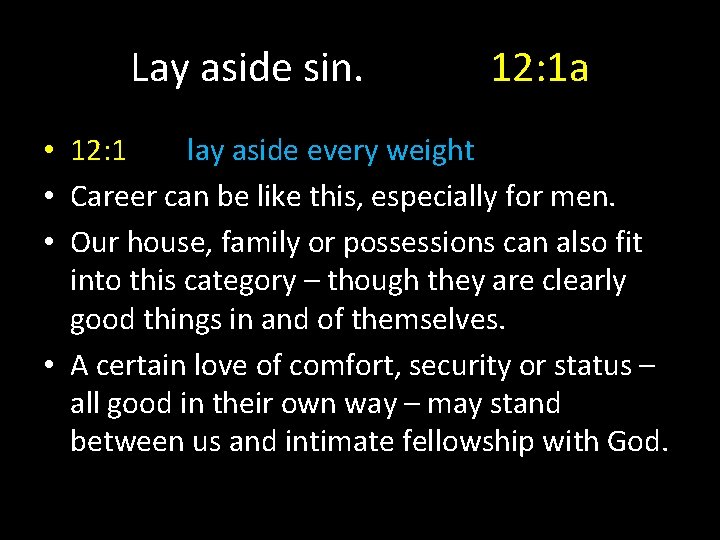 Lay aside sin. 12:1a

• 12:1 lay aside every weight
• Career can be like this, especially for men.
• Our house, family or possessions can also fit into this category – though they are clearly good things in and of themselves.
• A certain love of comfort, security or status – all good in their own way – may stand between us and intimate fellowship with God.